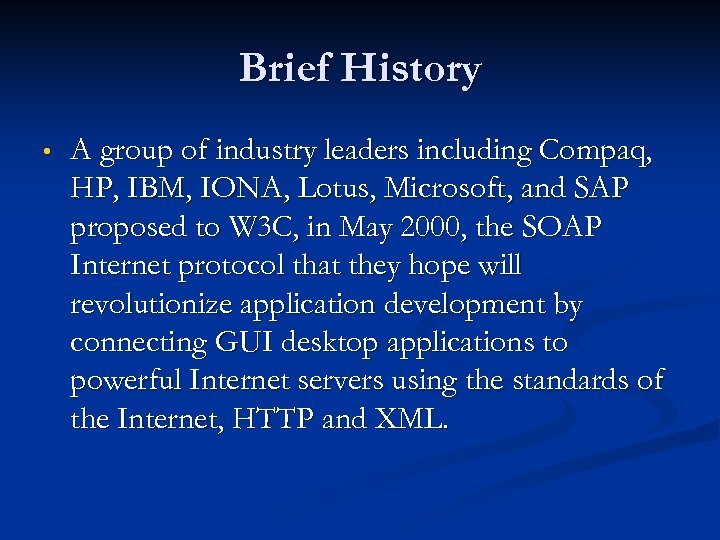 Brief History

• A group of industry leaders including Compaq, HP, IBM, IONA, Lotus, Microsoft, and SAP proposed to W3C, in May 2000, the SOAP Internet protocol that they hope will revolutionize application development by connecting GUI desktop applications to powerful Internet servers using the standards of the Internet, HTTP and XML.